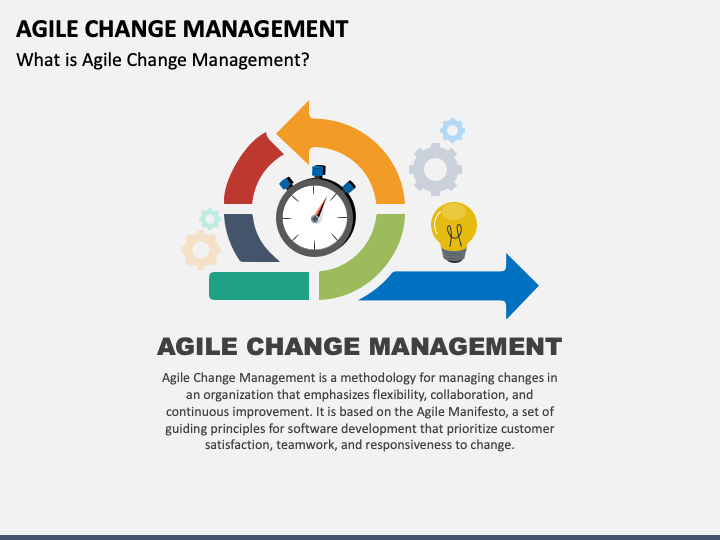 AGILE CHANGE MANAGEMENT
What is Agile Change Management?

AGILE CHANGE MANAGEMENT

Agile Change Management is a methodology for managing changes in an organization that emphasizes flexibility, collaboration, and continuous improvement. It is based on the Agile Manifesto, a set of guiding principles for software development that prioritize customer satisfaction, teamwork, and responsiveness to change.